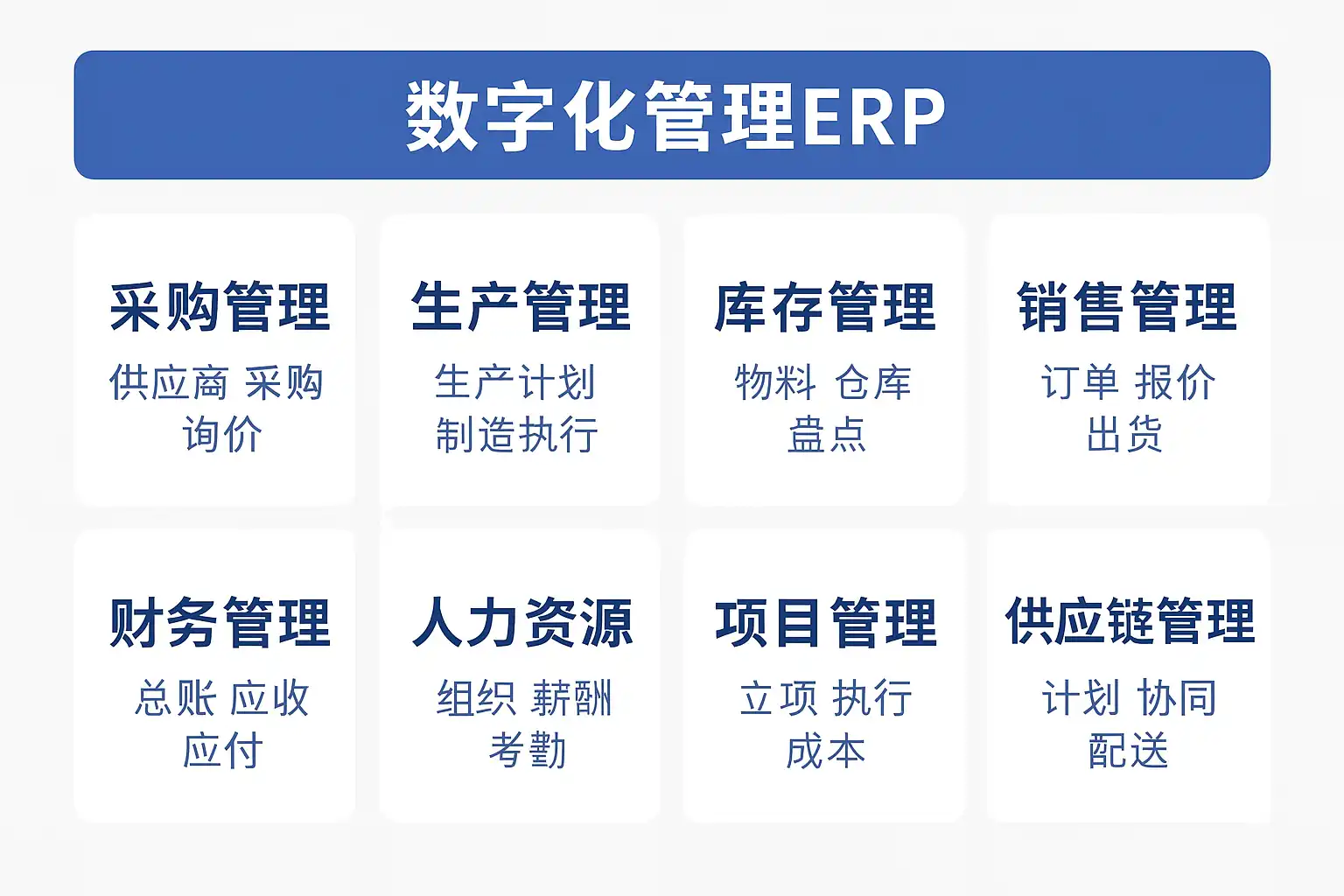 数字化管理ERP

采购管理
供应商 采购
询价

生产管理
生产计划
制造执行

库存管理
物料 仓库
盘点

销售管理
订单 报价
出货

财务管理
总账 应收
应付

人力资源
组织 薪酬
考勤

项目管理
立项 执行
成本

供应链管理
计划 协同
配送